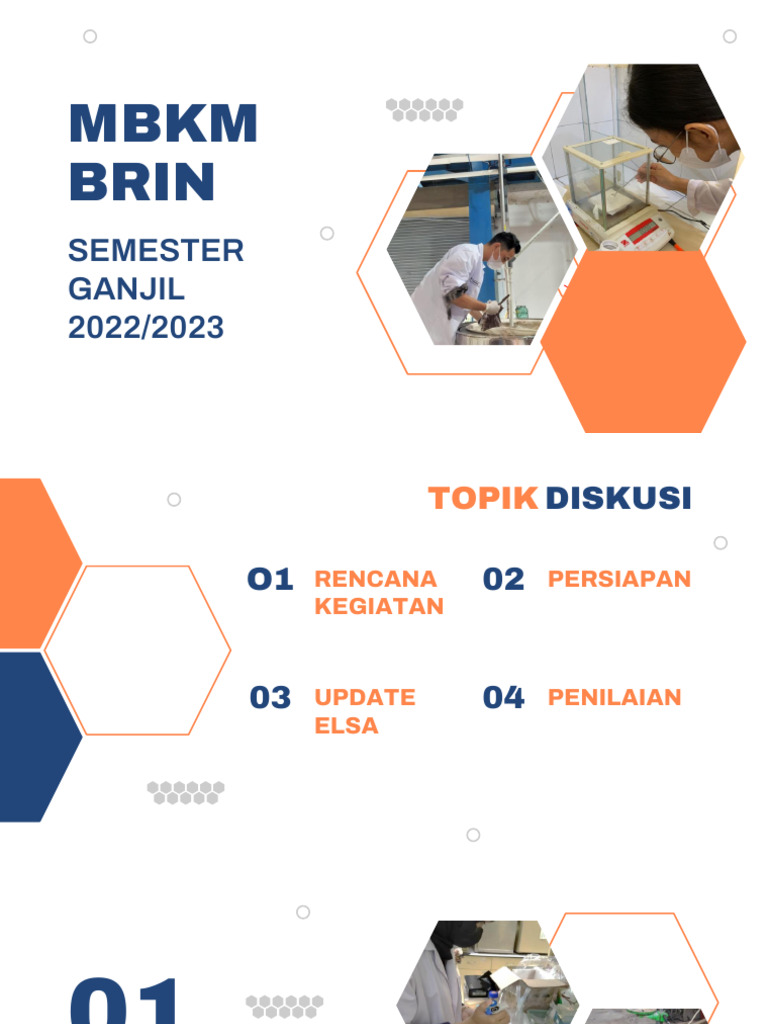 MBKM BRIN

SEMESTER GANJIL 2022/2023

TOPIK DISKUSI

01 RENCANA KEGIATAN

02 PERSIAPAN

03 UPDATE ELSA

04 PENILAIAN

01